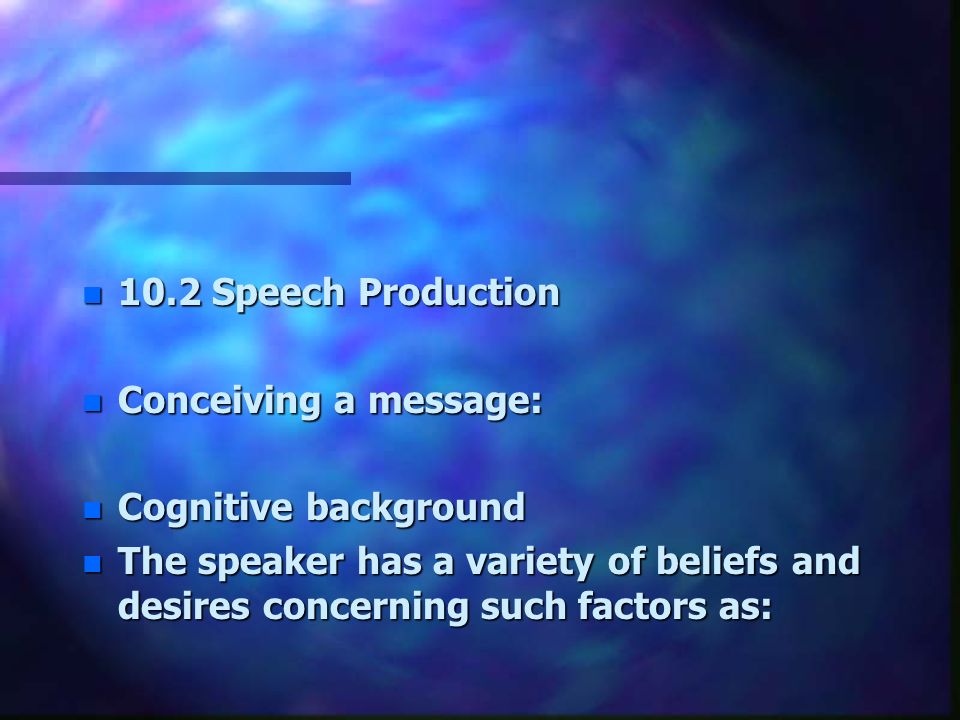 10.2 Speech Production

Conceiving a message:

Cognitive background

The speaker has a variety of beliefs and desires concerning such factors as: